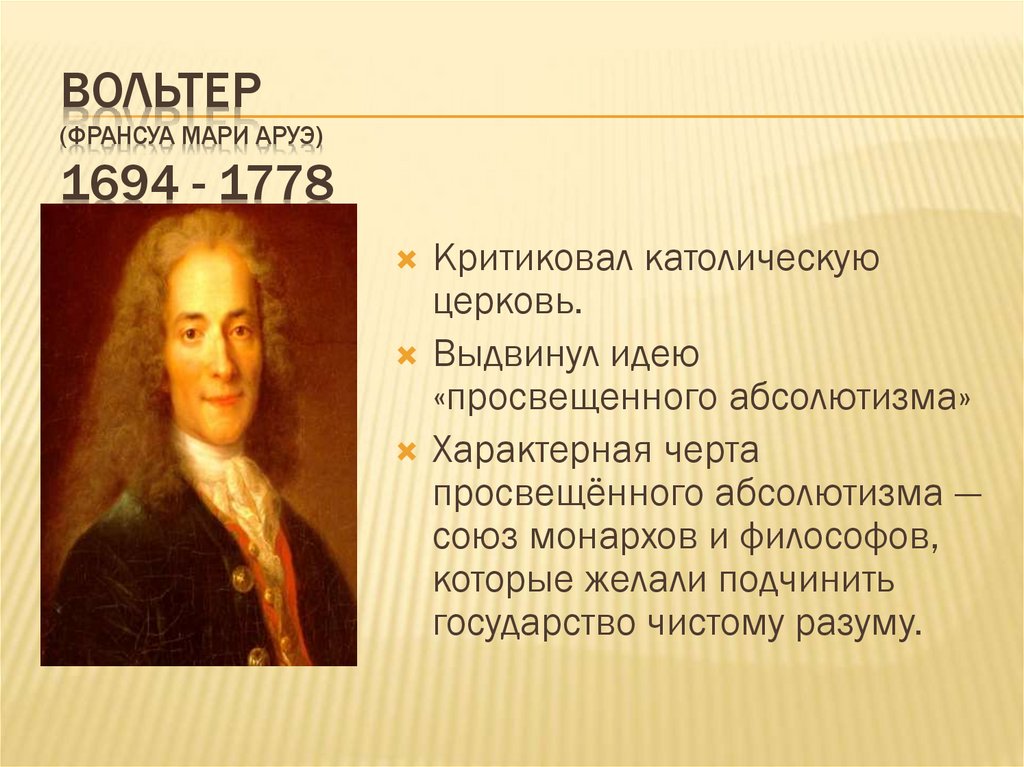 ВОЛЬТЕР
(ФРАНСУА МАРИ АРУЭ)
1694 - 1778

Критиковал католическую церковь.

Выдвинул идею «просвещенного абсолютизма»

Характерная черта просвещённого абсолютизма — союз монархов и философов, которые желали подчинить государство чистому разуму.